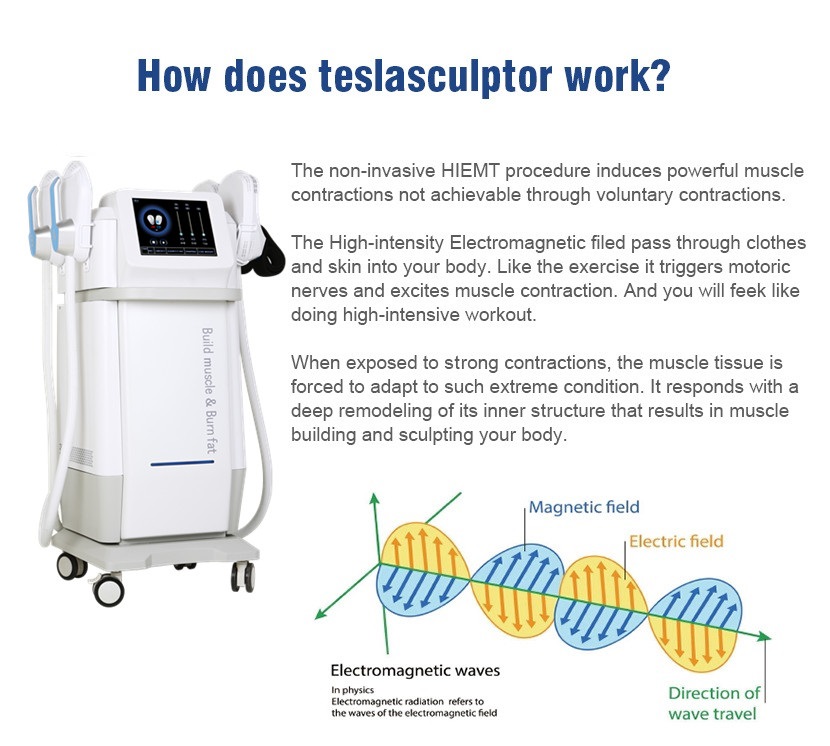 How does teslasculptor work?

Build muscle & Burn fat

The non-invasive HIEMT procedure induces powerful muscle contractions not achievable through voluntary contractions.

The High-intensity Electromagnetic filed pass through clothes and skin into your body. Like the exercise it triggers motoric nerves and excites muscle contraction. And you will feek like doing high-intensive workout.

When exposed to strong contractions, the muscle tissue is forced to adapt to such extreme condition. It responds with a deep remodeling of its inner structure that results in muscle building and sculpting your body.

Magnetic field

Electric field

Electromagnetic waves

In physics
Electromagnetic radiation refers to the waves of the electromagnetic field

Direction of wave travel